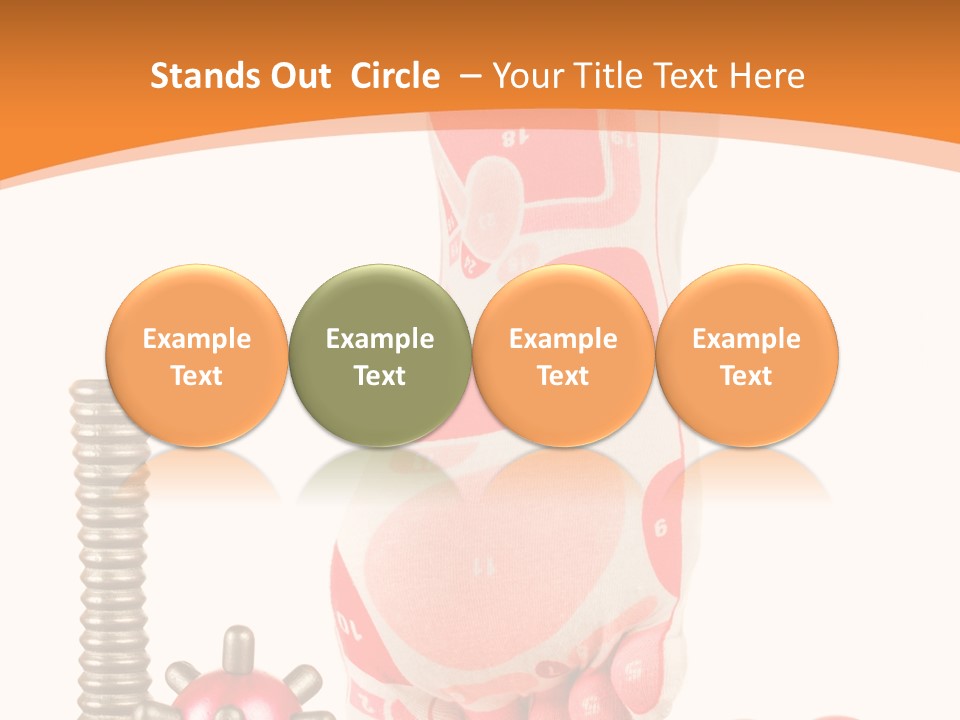 Stands Out Circle – Your Title Text Here

Example Text

Example Text

Example Text

Example Text